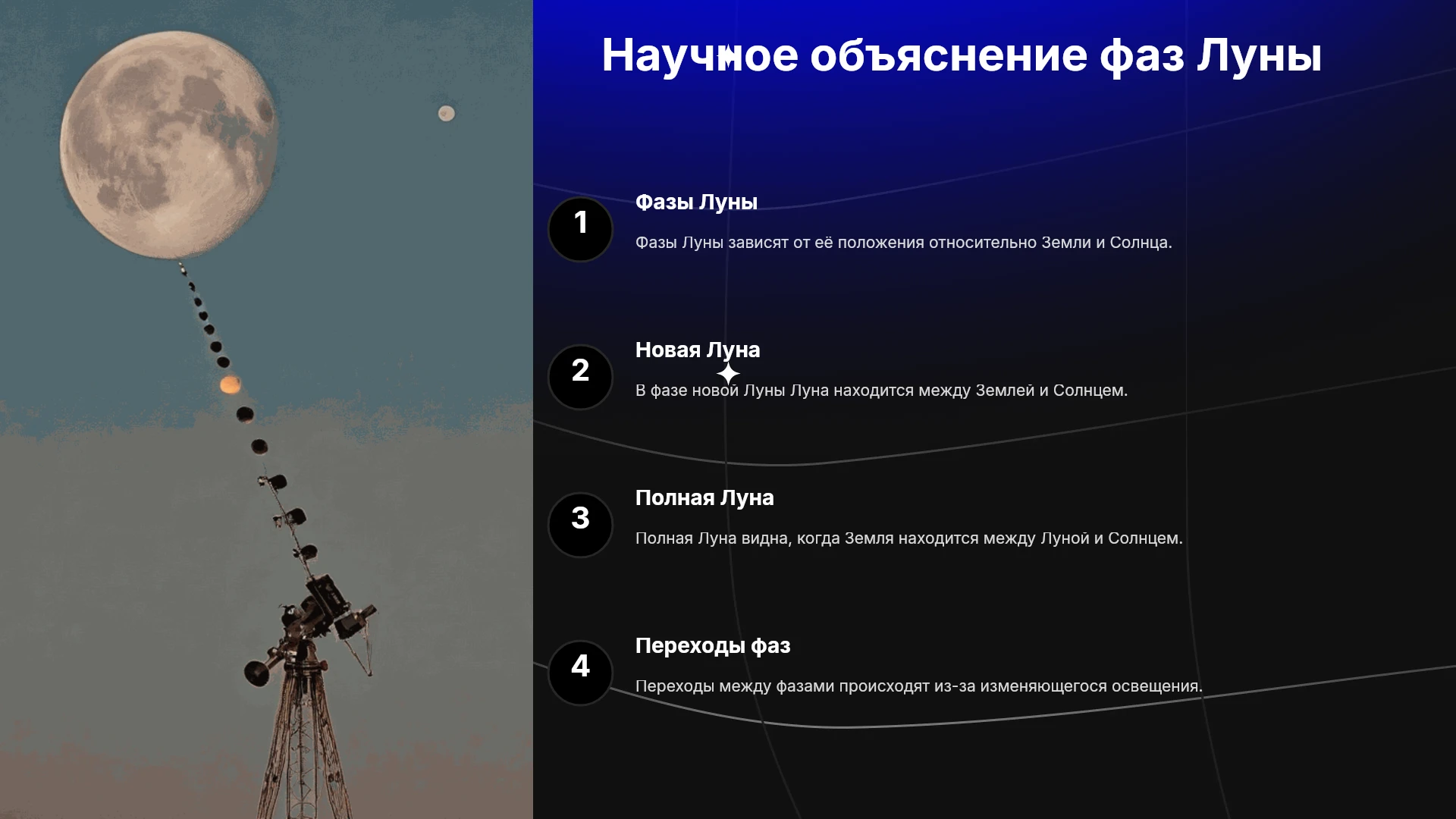 Научное объяснение фаз Луны

1

Фазы Луны

Фазы Луны зависят от её положения относительно Земли и Солнца.

2

Новая Луна

В фазе новой Луны Луна находится между Землей и Солнцем.

3

Полная Луна

Полная Луна видна, когда Земля находится между Луной и Солнцем.

4

Переходы фаз

Переходы между фазами происходят из-за изменяющегося освещения.